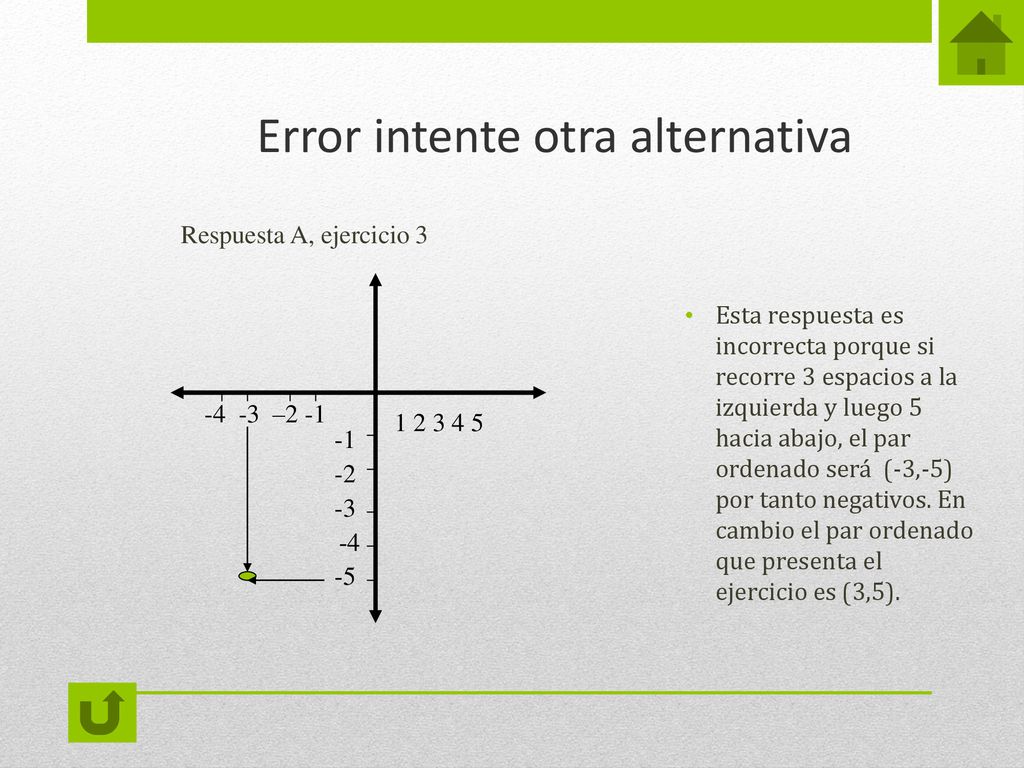 Error intente otra alternativa

Respuesta A, ejercicio 3

-4 -3 –2 -1

1 2 3 4 5

-1
-2
-3
-4
-5

• Esta respuesta es incorrecta porque si recorre 3 espacios a la izquierda y luego 5 hacia abajo, el par ordenado será (-3,-5) por tanto negativos. En cambio el par ordenado que presenta el ejercicio es (3,5).